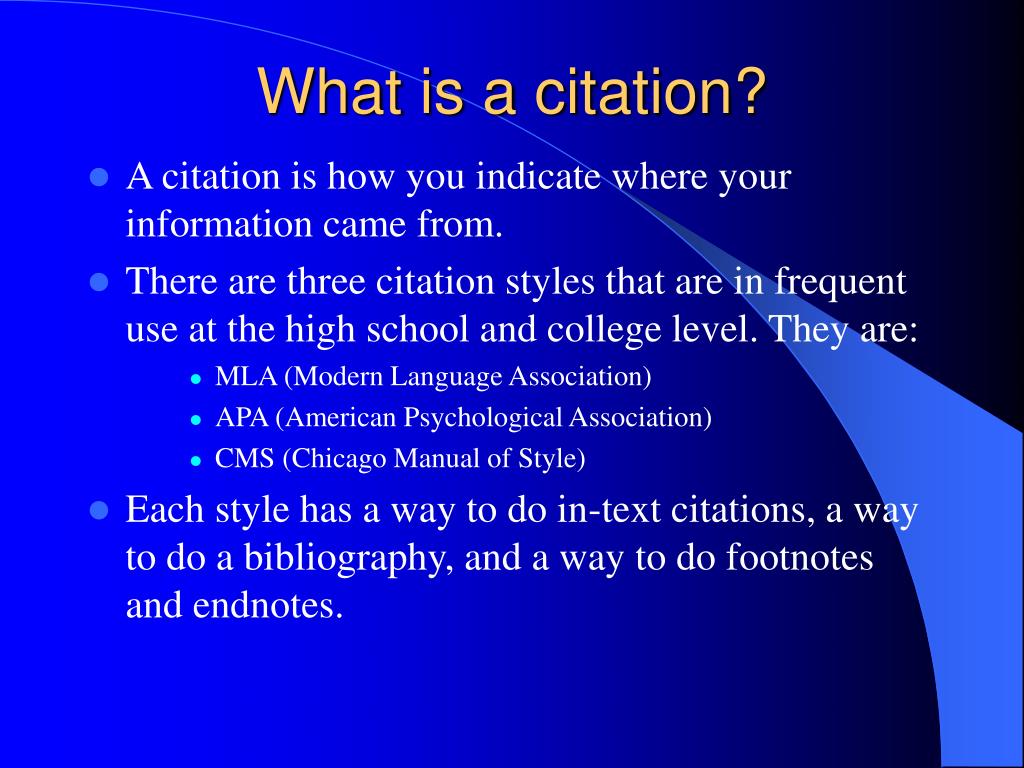 What is a citation?

- A citation is how you indicate where your information came from.
- There are three citation styles that are in frequent use at the high school and college level. They are:
  - MLA (Modern Language Association)
  - APA (American Psychological Association)
  - CMS (Chicago Manual of Style)
- Each style has a way to do in-text citations, a way to do a bibliography, and a way to do footnotes and endnotes.